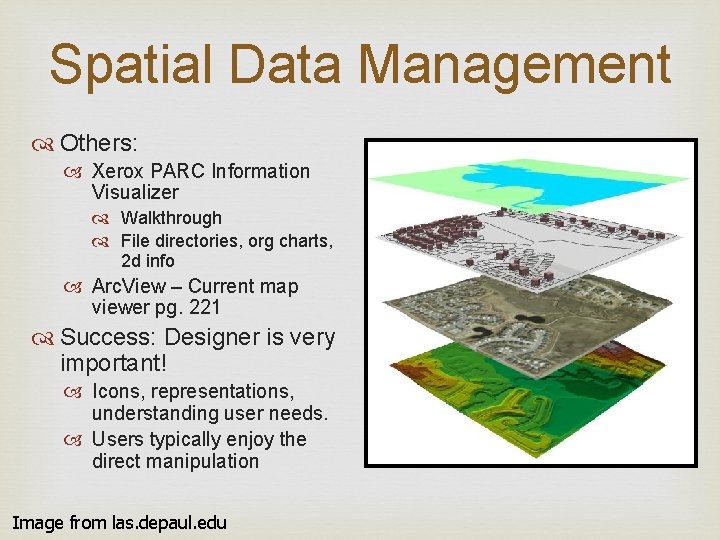 Spatial Data Management

Others:

Xerox PARC Information Visualizer

Walkthrough

File directories, org charts, 2d info

ArcView – Current map viewer pg. 221

Success: Designer is very important!

Icons, representations, understanding user needs.

Users typically enjoy the direct manipulation

Image from las.depaul.edu